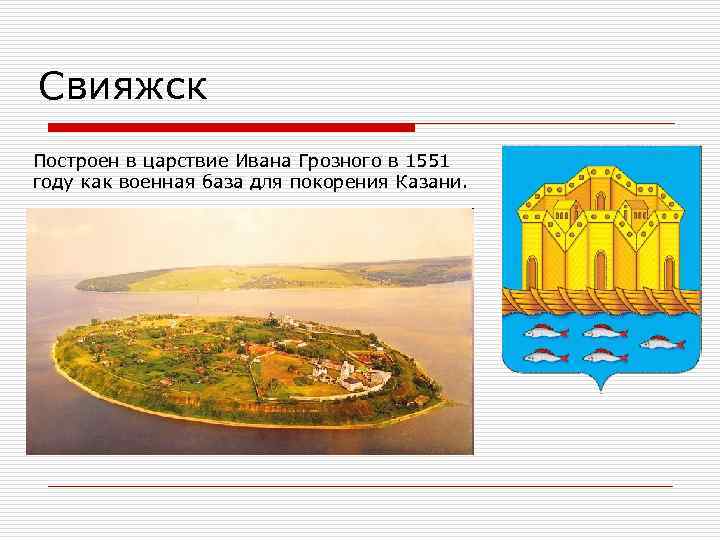 Свияжск

Построен в царствие Ивана Грозного в 1551 году как военная база для покорения Казани.